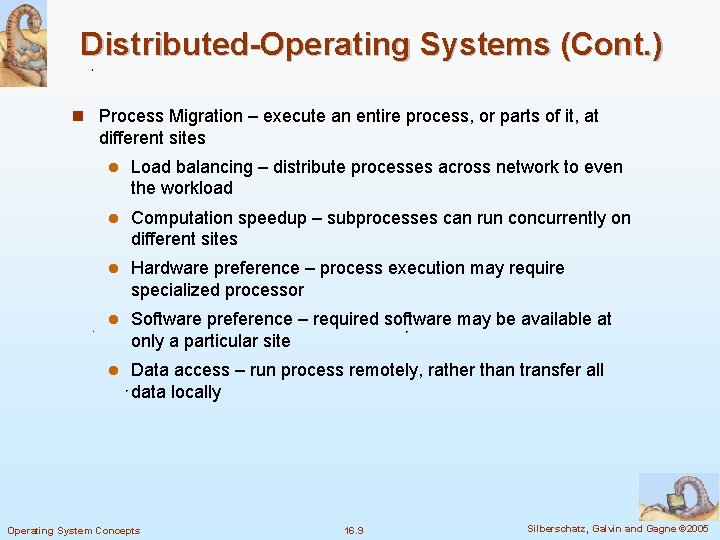 Distributed-Operating Systems (Cont.)

Process Migration – execute an entire process, or parts of it, at different sites

Load balancing – distribute processes across network to even the workload

Computation speedup – subprocesses can run concurrently on different sites

Hardware preference – process execution may require specialized processor

Software preference – required software may be available at only a particular site

Data access – run process remotely, rather than transfer all data locally

Operating System Concepts 16.9 Silberschatz, Galvin and Gagne ©2005